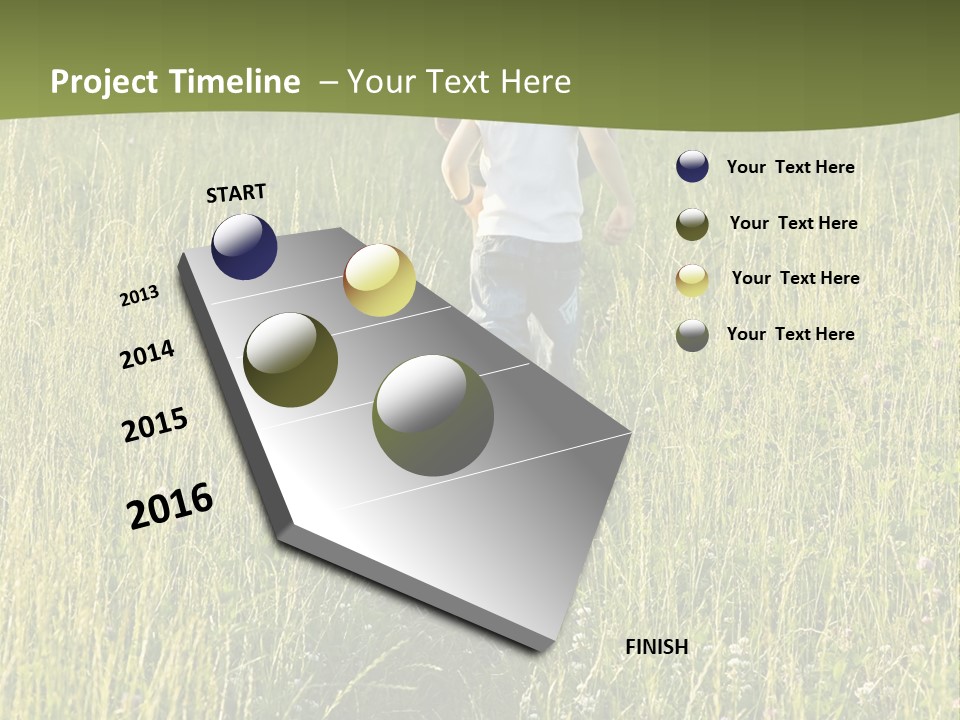 Project Timeline – Your Text Here

START

2013

2014

2015

2016

FINISH

Your Text Here

Your Text Here

Your Text Here

Your Text Here